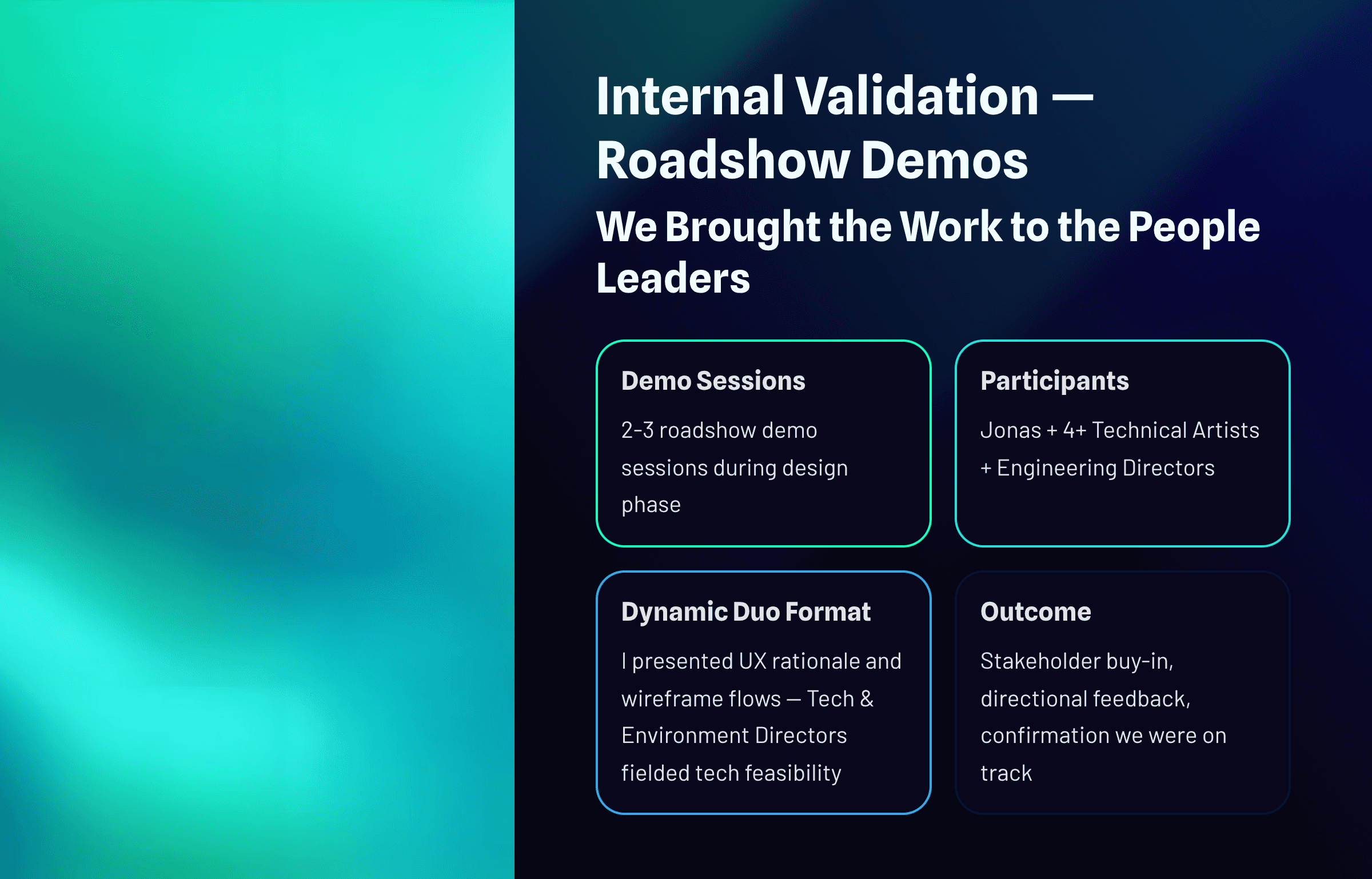 Internal Validation — Roadshow Demos

We Brought the Work to the People Leaders

Demo Sessions

2-3 roadshow demo sessions during design phase

Participants

Jonas + 4+ Technical Artists + Engineering Directors

Dynamic Duo Format

I presented UX rationale and wireframe flows — Tech & Environment Directors fielded tech feasibility

Outcome

Stakeholder buy-in, directional feedback, confirmation we were on track